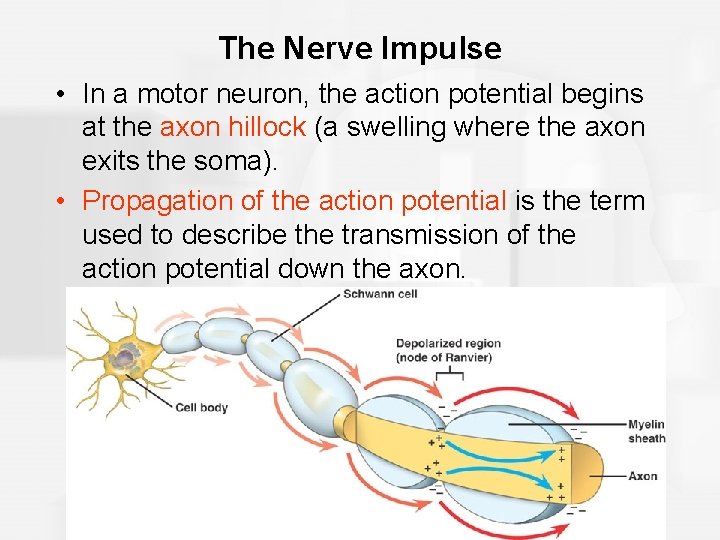 The Nerve Impulse

• In a motor neuron, the action potential begins at the axon hillock (a swelling where the axon exits the soma).

• Propagation of the action potential is the term used to describe the transmission of the action potential down the axon.

Schwann cell

Depolarized region (node of Ranvier)

Cell body

Myelin sheath

Axon